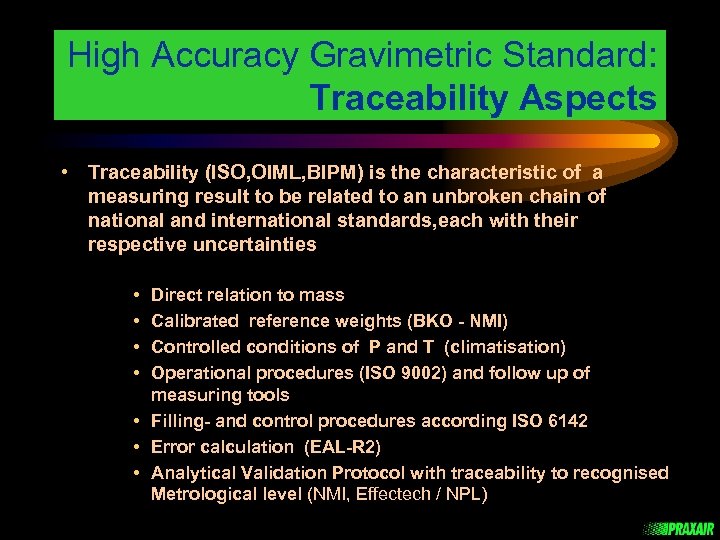 High Accuracy Gravimetric Standard:
Traceability Aspects

• Traceability (ISO,OIML,BIPM) is the characteristic of a measuring result to be related to an unbroken chain of national and international standards,each with their respective uncertainties

• Direct relation to mass
• Calibrated reference weights (BKO - NMI)
• Controlled conditions of P and T (climatisation)
• Operational procedures (ISO 9002) and follow up of measuring tools
• Filling- and control procedures according ISO 6142
• Error calculation (EAL-R2)
• Analytical Validation Protocol with traceability to recognised Metrological level (NMI, Effectech / NPL)

PRAXAIR